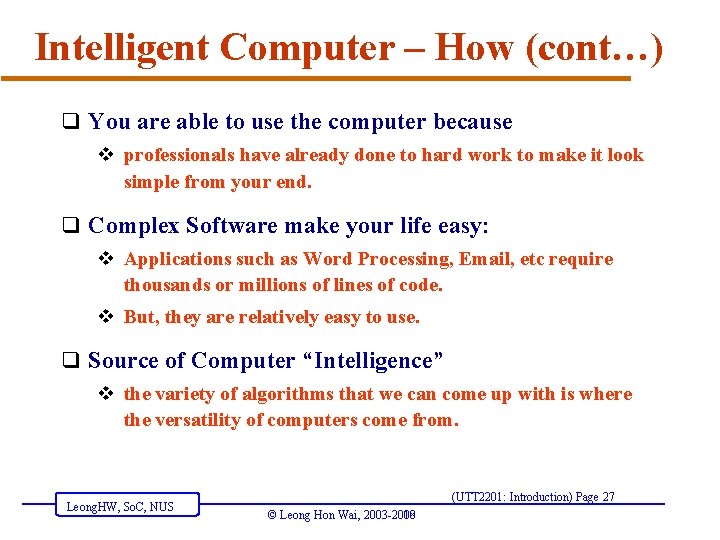 Intelligent Computer – How (cont…)

❑ You are able to use the computer because

❖ professionals have already done to hard work to make it look simple from your end.

❑ Complex Software make your life easy:

❖ Applications such as Word Processing, Email, etc require thousands or millions of lines of code.

❖ But, they are relatively easy to use.

❑ Source of Computer "Intelligence"

❖ the variety of algorithms that we can come up with is where the versatility of computers come from.

LeongHW, SoC, NUS

(UTT2201: Introduction) Page 27

© Leong Hon Wai, 2003-2008